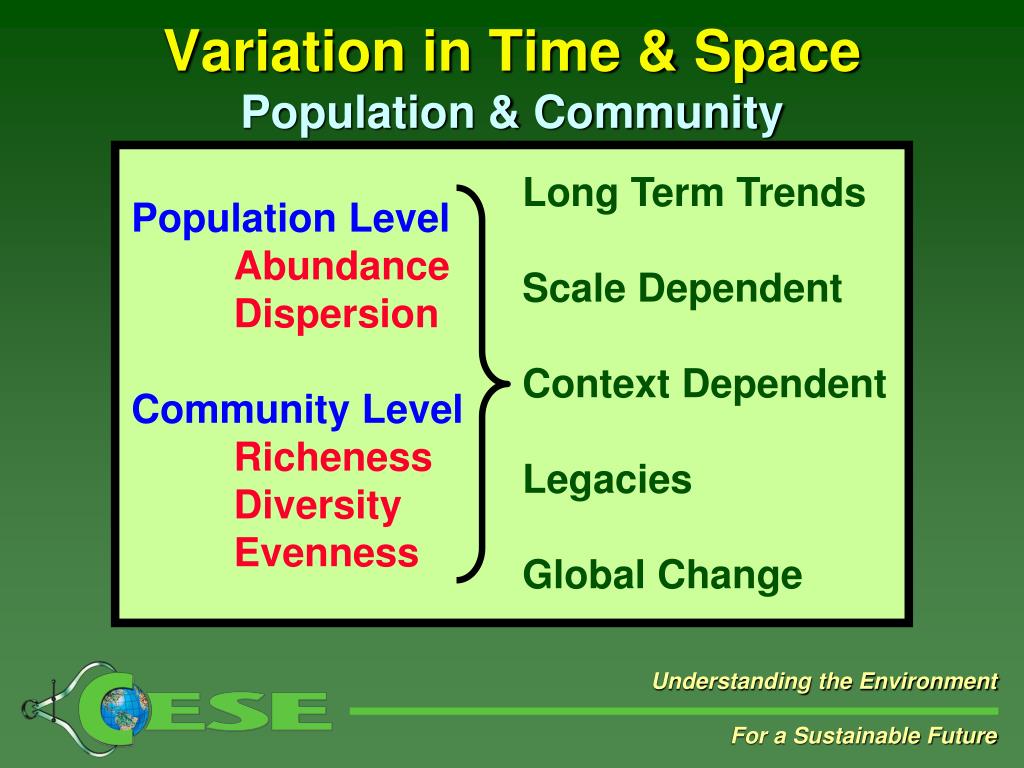 Variation in Time & Space
Population & Community

Population Level
Abundance
Dispersion

Community Level
Richeness
Diversity
Evenness

Long Term Trends

Scale Dependent

Context Dependent

Legacies

Global Change

CESE

Understanding the Environment

For a Sustainable Future